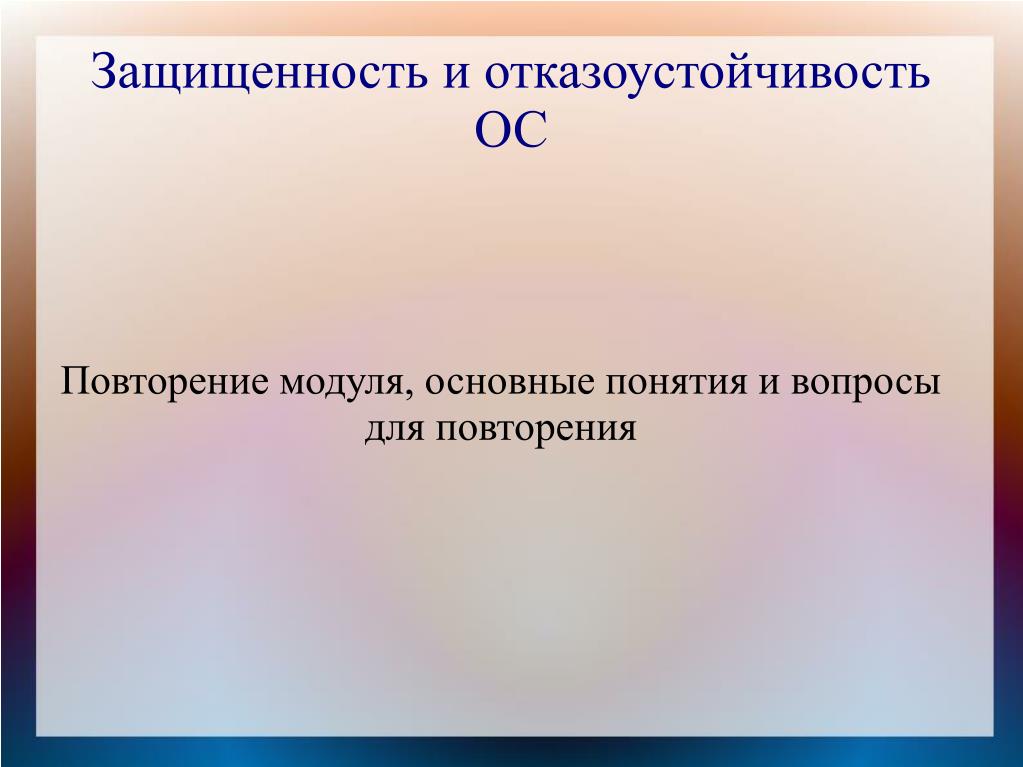 Защищенность и отказоустойчивость ОС

Повторение модуля, основные понятия и вопросы для повторения